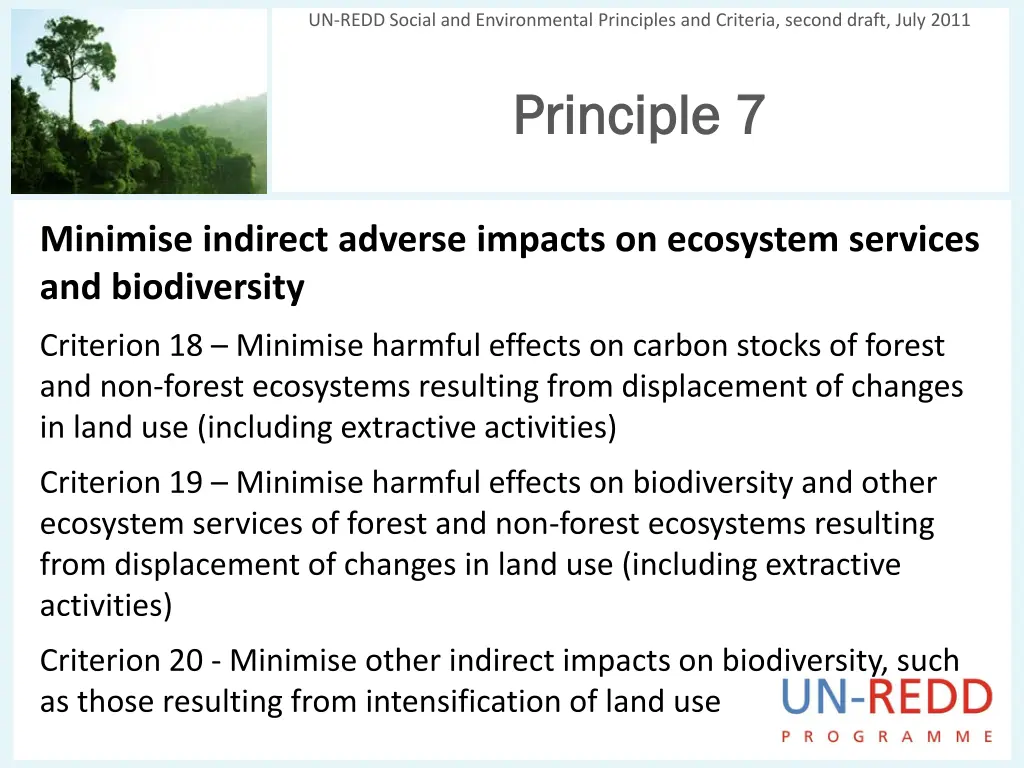 UN-REDD Social and Environmental Principles and Criteria, second draft, July 2011

Principle 7

Minimise indirect adverse impacts on ecosystem services and biodiversity

Criterion 18 – Minimise harmful effects on carbon stocks of forest and non-forest ecosystems resulting from displacement of changes in land use (including extractive activities)

Criterion 19 – Minimise harmful effects on biodiversity and other ecosystem services of forest and non-forest ecosystems resulting from displacement of changes in land use (including extractive activities)

Criterion 20 - Minimise other indirect impacts on biodiversity, such as those resulting from intensification of land use

UN-REDD
PROGRAMME